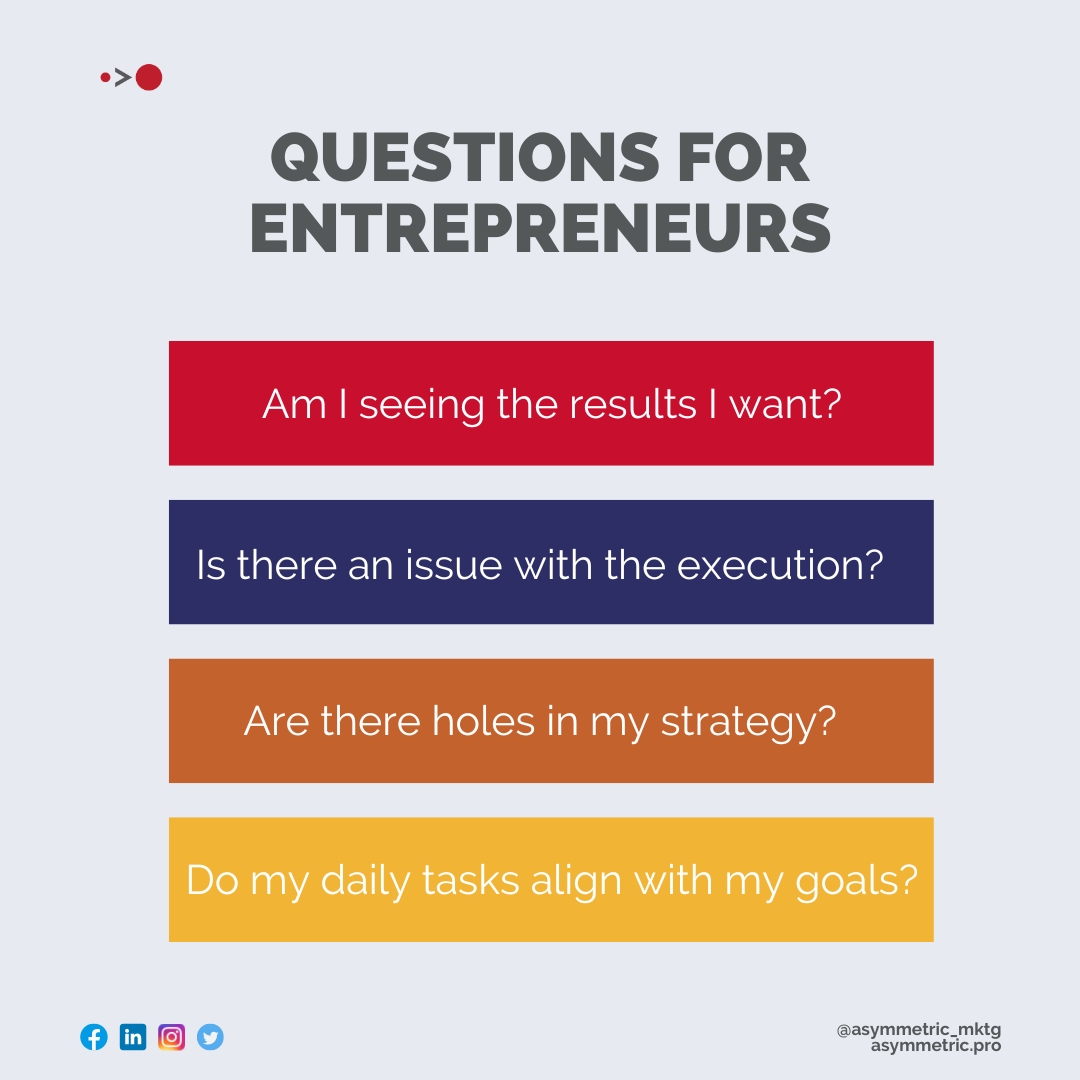 QUESTIONS FOR ENTREPRENEURS

Am I seeing the results I want?

Is there an issue with the execution?

Are there holes in my strategy?

Do my daily tasks align with my goals?

@asymmetric_mktg
asymmetric.pro